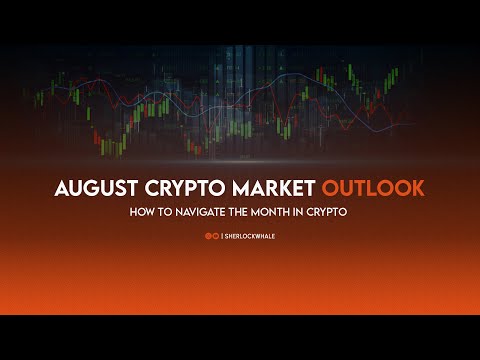 AUGUST CRYPTO MARKET OUTLOOK

HOW TO NAVIGATE THE MONTH IN CRYPTO

| SHERLOCKWHALE